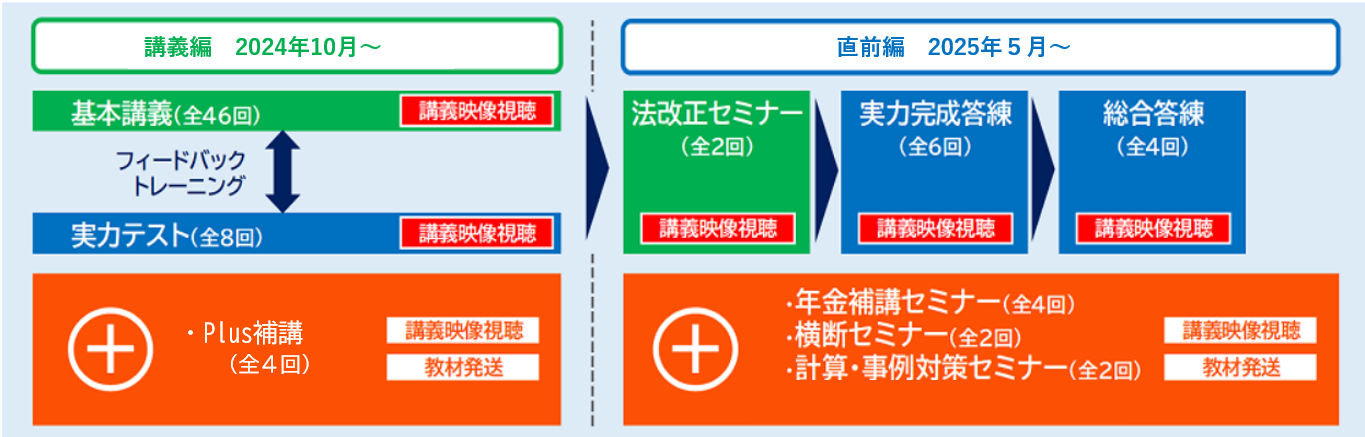 講義編　2024年10月～

基本講義(全46回) 講義映像視聴

フィードバック トレーニング

実力テスト(全8回) 講義映像視聴

・Plus補講 (全４回)

講義映像視聴

教材発送

直前編　2025年５月～

法改正セミナー (全2回) 講義映像視聴

実力完成答練 (全6回) 講義映像視聴

総合答練 (全4回) 講義映像視聴

・年金補講セミナー(全4回)
・横断セミナー(全2回)
・計算・事例対策セミナー(全2回)

講義映像視聴

教材発送